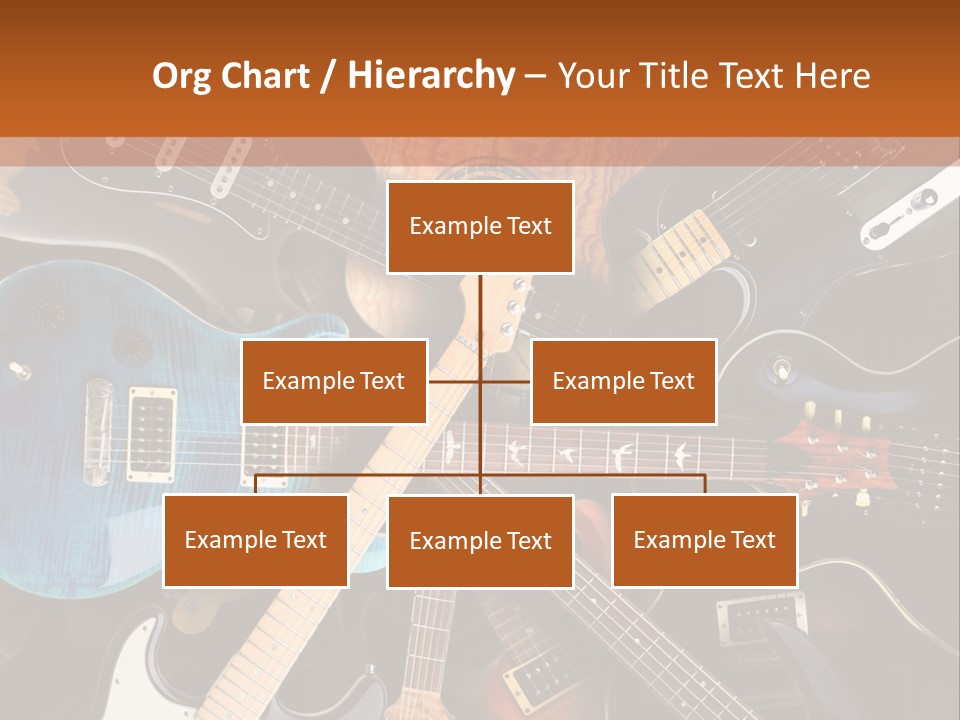 Org Chart / Hierarchy – Your Title Text Here

Example Text

Example Text

Example Text

Example Text

Example Text

Example Text